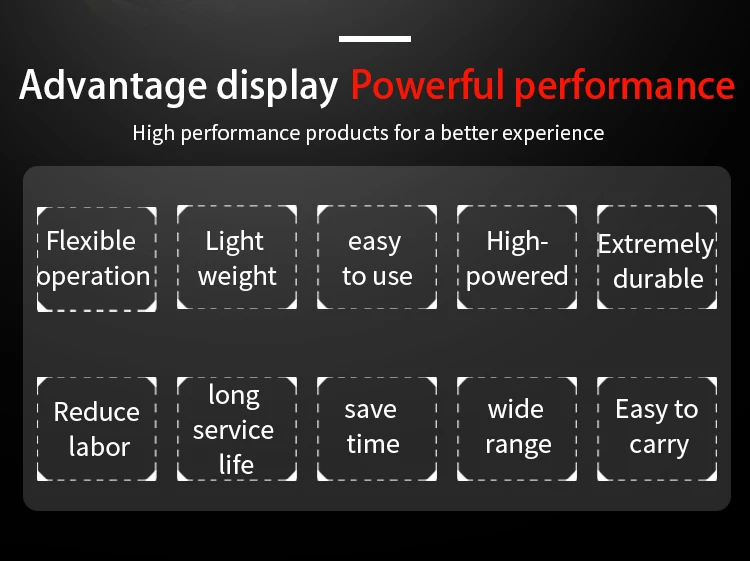 Advantage display Powerful performance

High performance products for a better experience

Flexible operation

Light weight

easy to use

High-powered

Extremely durable

Reduce labor

long service life

save time

wide range

Easy to carry